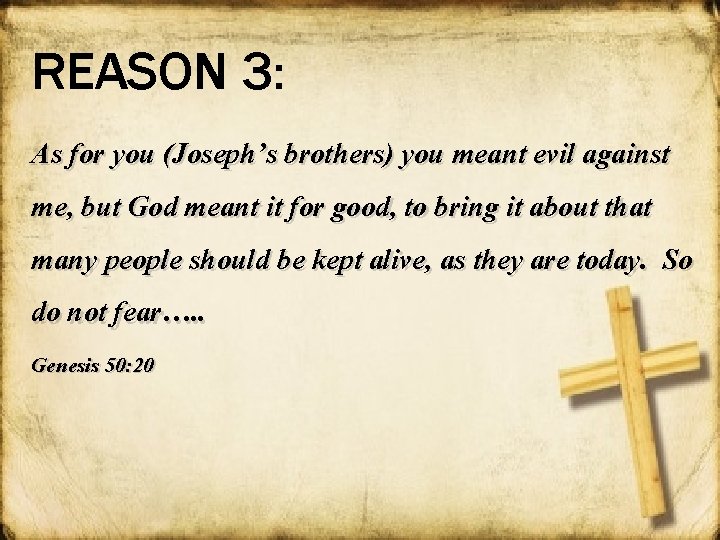 REASON 3:

As for you (Joseph's brothers) you meant evil against me, but God meant it for good, to bring it about that many people should be kept alive, as they are today. So do not fear…..

Genesis 50:20